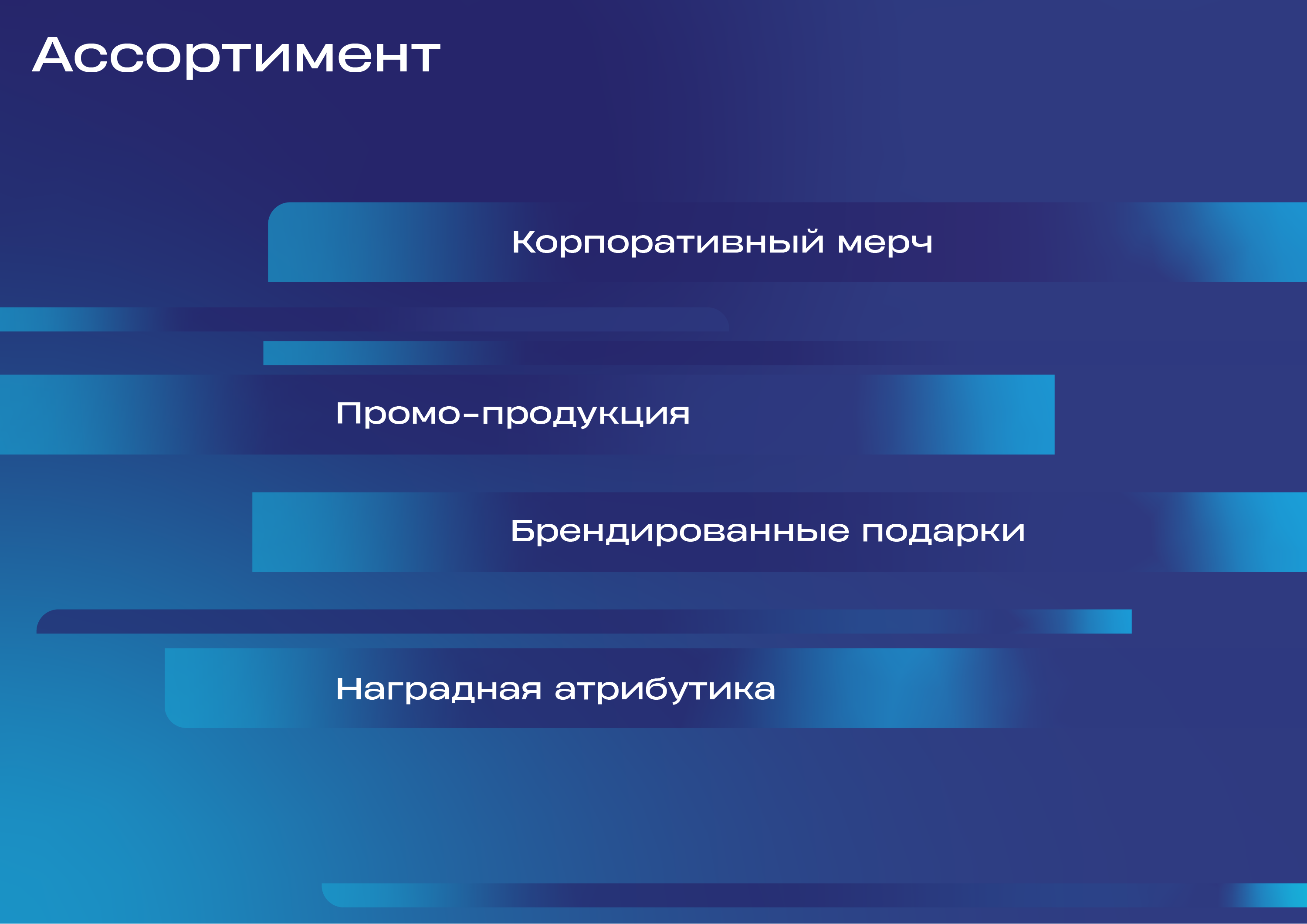 Ассортимент

Корпоративный мерч

Промо-продукция

Брендированные подарки

Наградная атрибутика